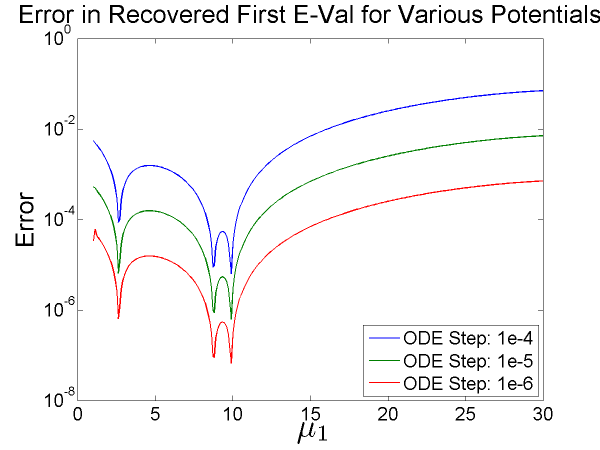 Error in Recovered First E-Val for Various Potentials

$10^{0}$
$10^{-2}$
$10^{-4}$
$10^{-6}$
$10^{-8}$

Error

0 5 10 15 20 25 30

$\mu_1$

ODE Step: 1e-4
ODE Step: 1e-5
ODE Step: 1e-6